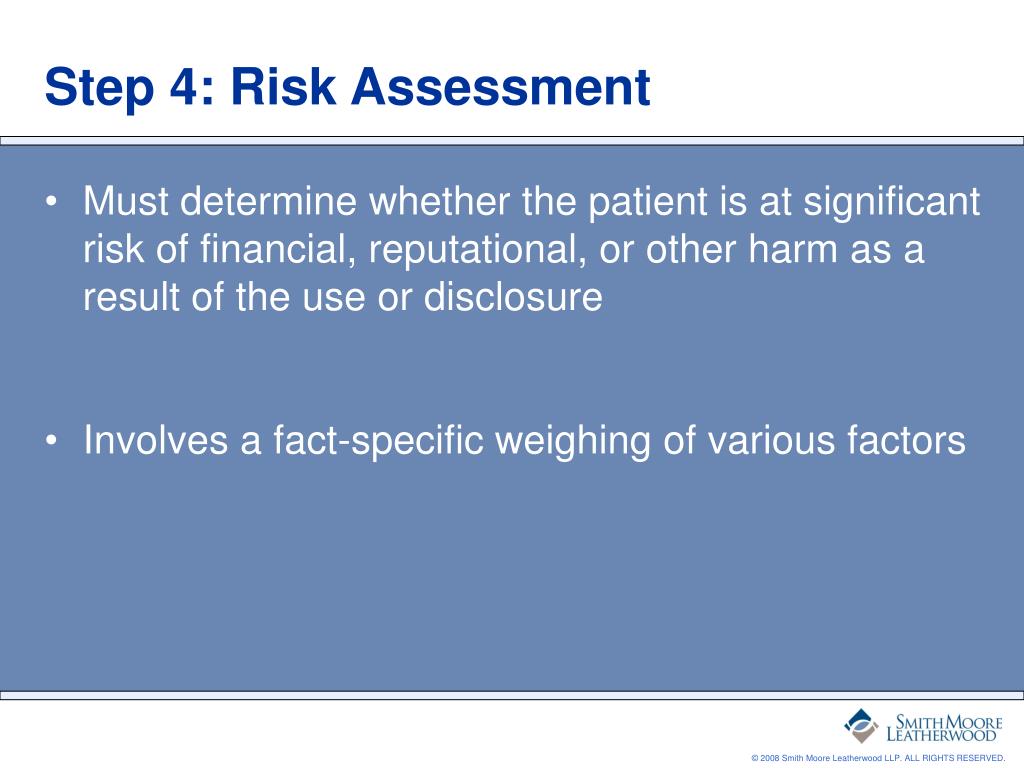 Step 4: Risk Assessment

• Must determine whether the patient is at significant risk of financial, reputational, or other harm as a result of the use or disclosure

• Involves a fact-specific weighing of various factors

SMITH MOORE LEATHERWOOD

© 2008 Smith Moore Leatherwood LLP. ALL RIGHTS RESERVED.